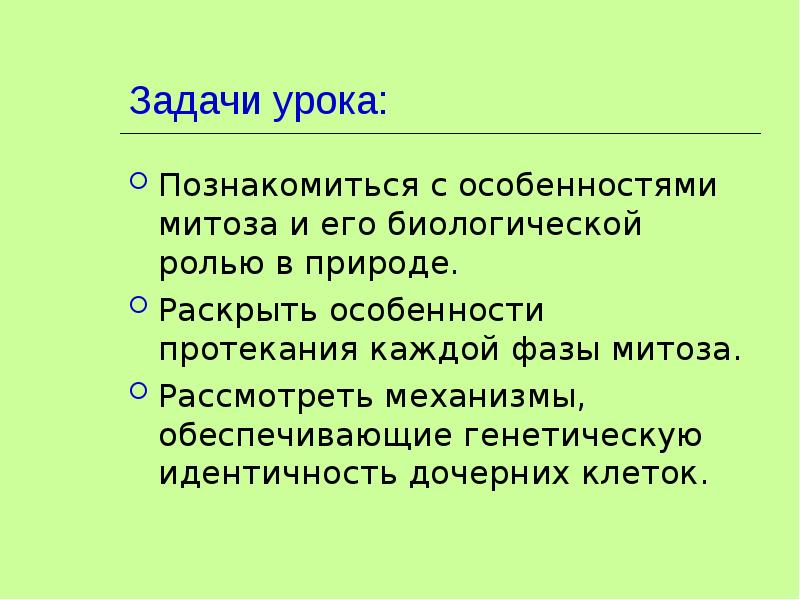 Задачи урока:

Познакомиться с особенностями митоза и его биологической ролью в природе.

Раскрыть особенности протекания каждой фазы митоза.

Рассмотреть механизмы, обеспечивающие генетическую идентичность дочерних клеток.